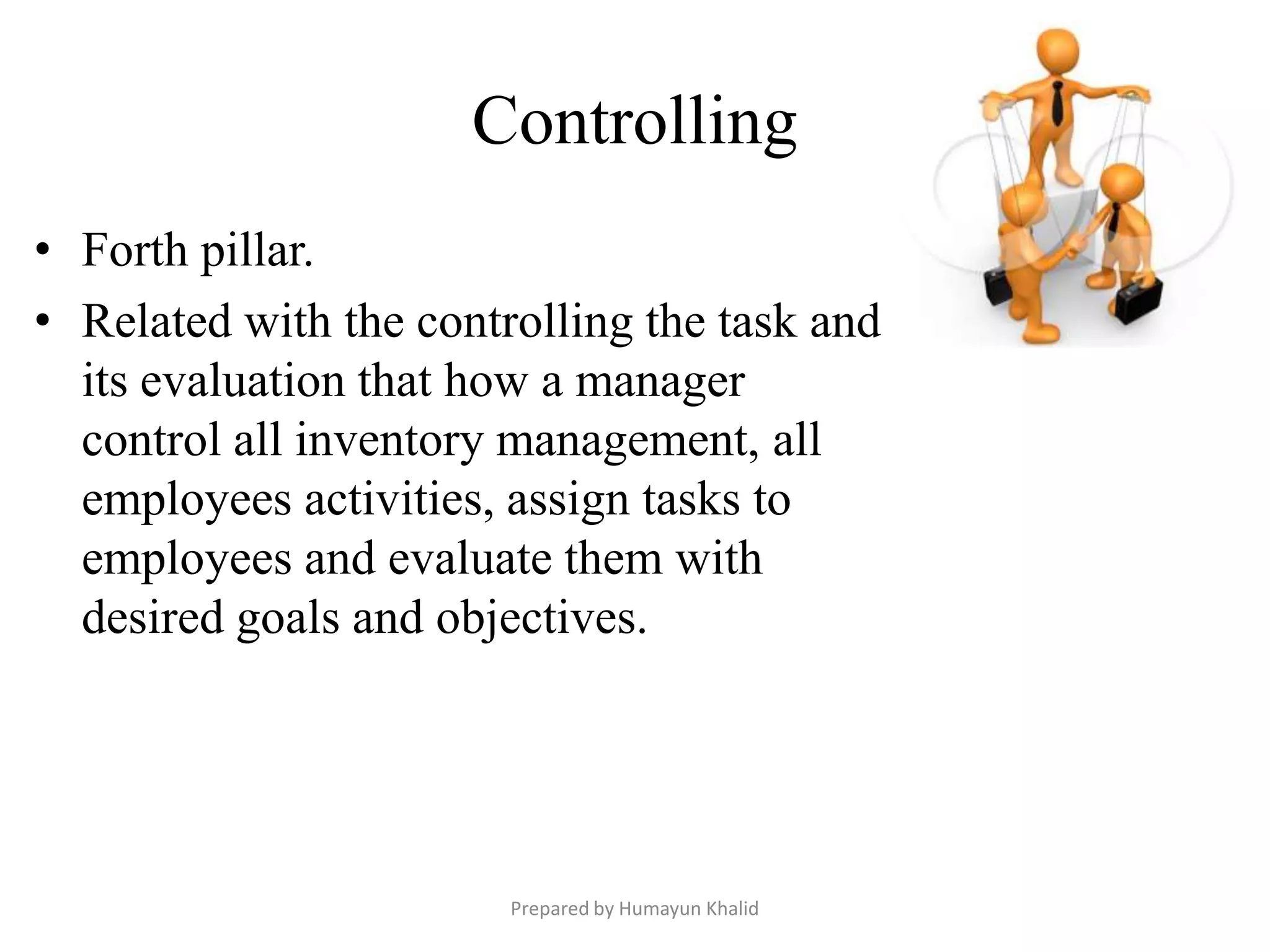 Controlling

• Forth pillar.
• Related with the controlling the task and its evaluation that how a manager control all inventory management, all employees activities, assign tasks to employees and evaluate them with desired goals and objectives.

Prepared by Humayun Khalid